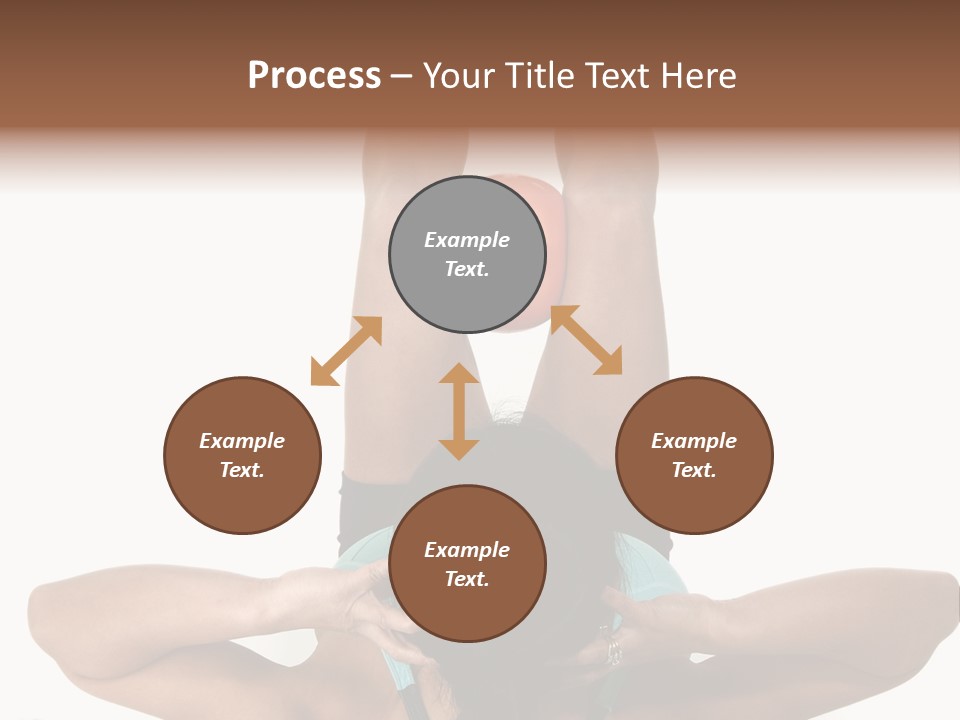 Process – Your Title Text Here

Example Text.

Example Text.

Example Text.

Example Text.